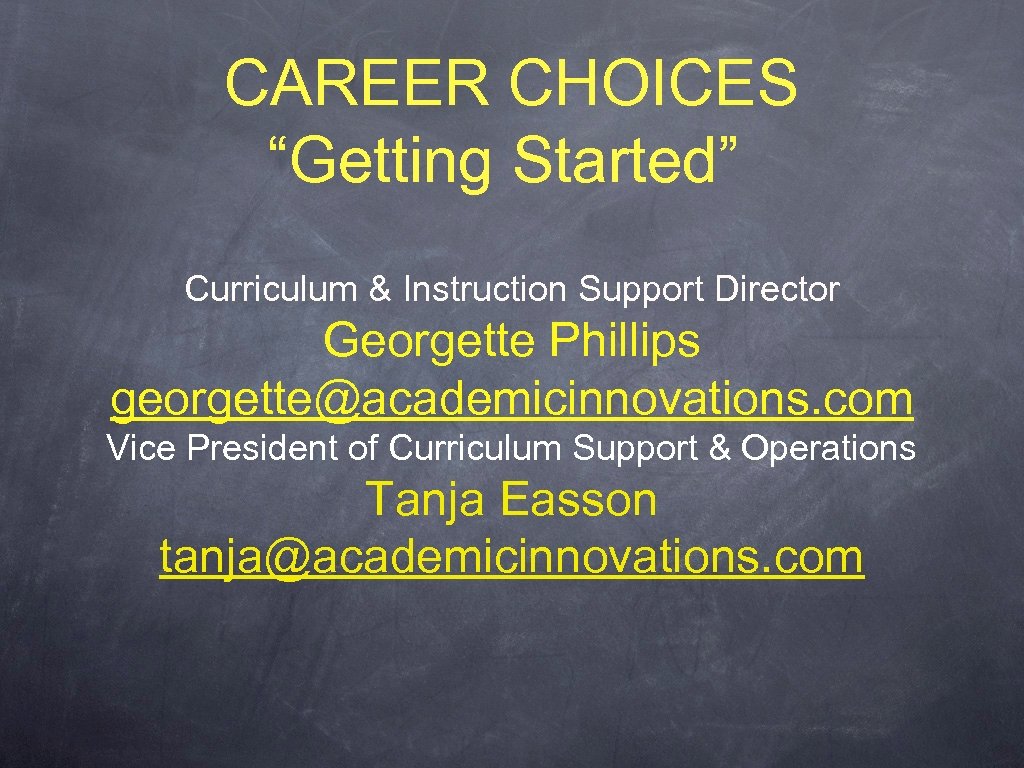 CAREER CHOICES
“Getting Started”

Curriculum & Instruction Support Director
Georgette Phillips
georgette@academicinnovations.com
Vice President of Curriculum Support & Operations
Tanja Easson
tanja@academicinnovations.com